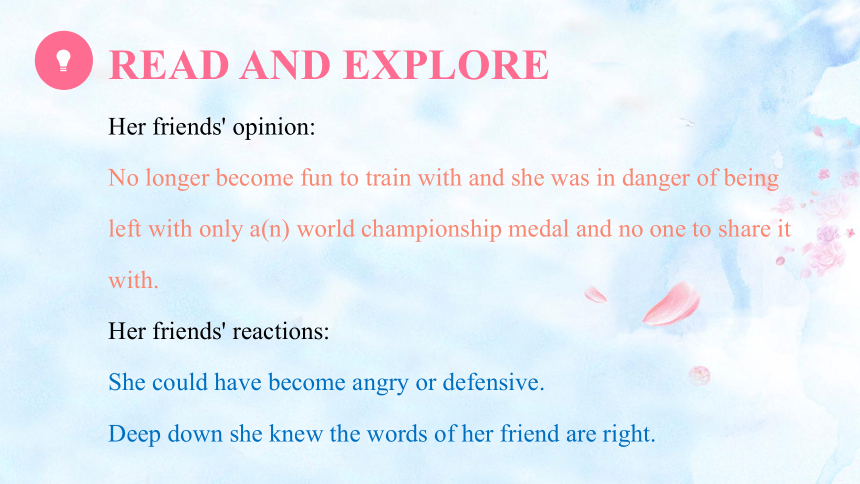 READ AND EXPLORE

Her friends' opinion:

No longer become fun to train with and she was in danger of being left with only a(n) world championship medal and no one to share it with.

Her friends' reactions:

She could have become angry or defensive.

Deep down she knew the words of her friend are right.